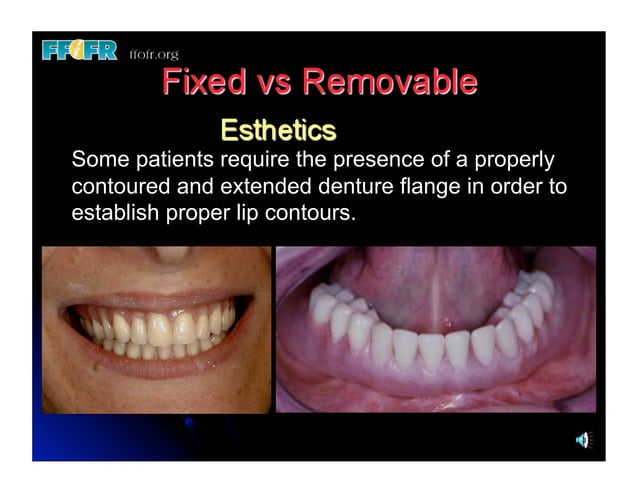 FFOFR ffofr.org

Fixed vs Removable

Esthetics

Some patients require the presence of a properly contoured and extended denture flange in order to establish proper lip contours.